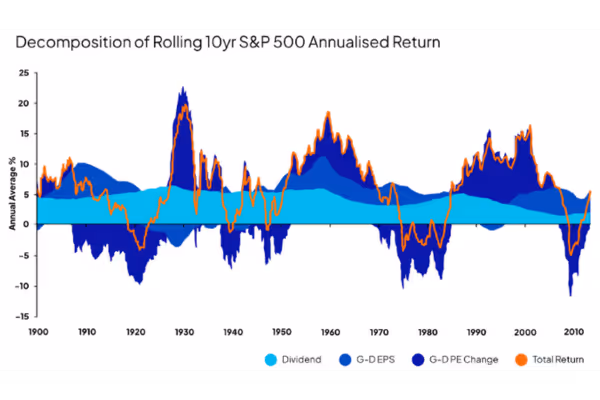 Decomposition of Rolling 10yr S&P 500 Annualised Return

Annual Average %

25
20
15
10
5
0
-5
-10
-15

1900 1910 1920 1930 1940 1950 1960 1970 1980 1990 2000 2010

Dividend G-D EPS G-D PE Change Total Return